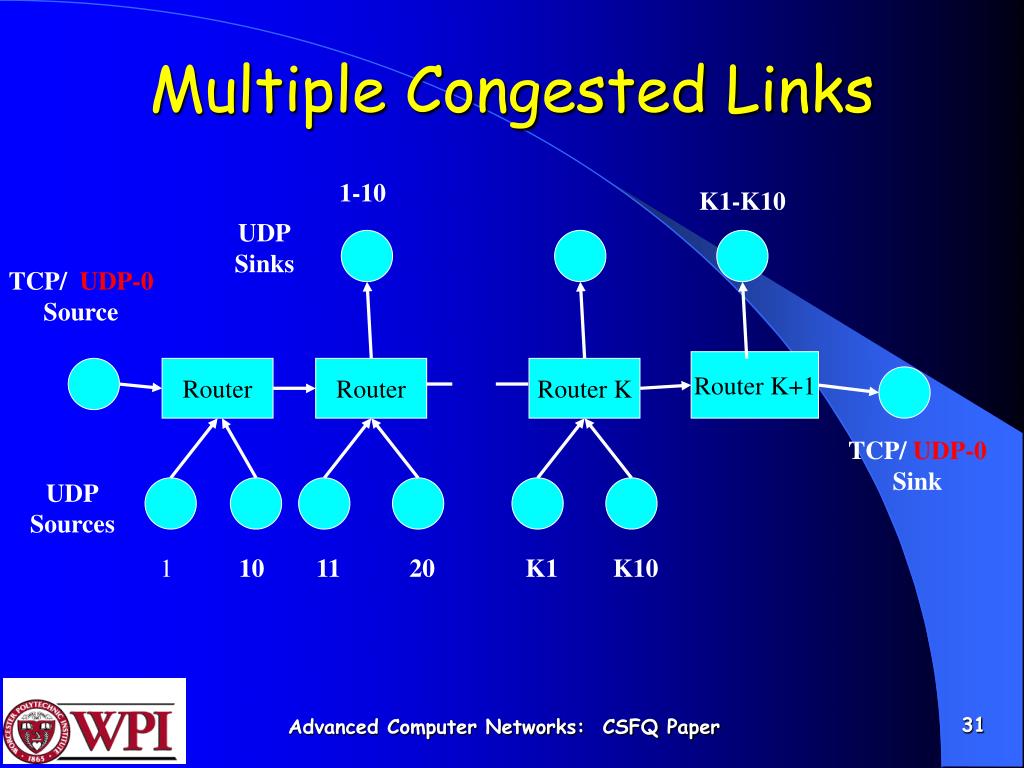 Multiple Congested Links

1-10

K1-K10

UDP Sinks

TCP/ UDP-0 Source

Router

Router

Router K

Router K+1

TCP/ UDP-0 Sink

UDP Sources

1

10

11

20

K1

K10

WORCESTER POLYTECHNIC INSTITUTE 1865

WPI

Advanced Computer Networks: CSFQ Paper

31